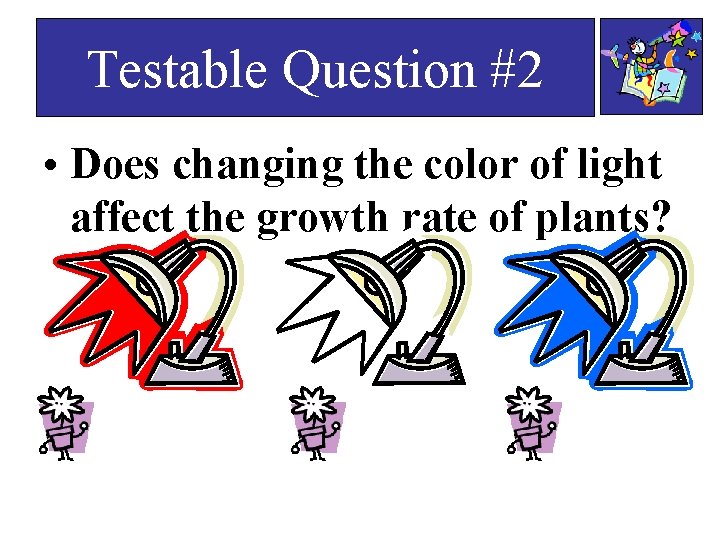 Testable Question #2

• Does changing the color of light affect the growth rate of plants?